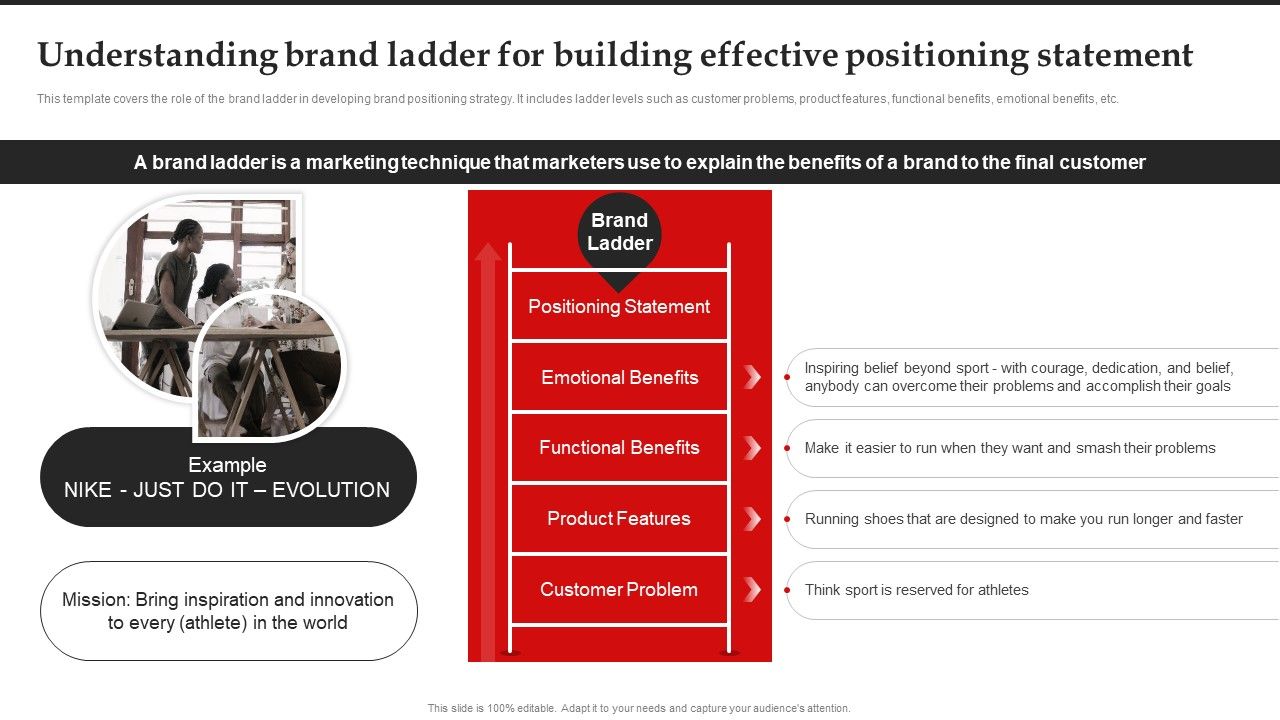 Understanding brand ladder for building effective positioning statement

This template covers the role of the brand ladder in developing brand positioning strategy. It includes ladder levels such as customer problems, product features, functional benefits, emotional benefits, etc.

A brand ladder is a marketing technique that marketers use to explain the benefits of a brand to the final customer

Example
NIKE - JUST DO IT – EVOLUTION

Mission: Bring inspiration and innovation to every (athlete) in the world

Brand Ladder

Positioning Statement

Emotional Benefits

Functional Benefits

Product Features

Customer Problem

Inspiring belief beyond sport - with courage, dedication, and belief, anybody can overcome their problems and accomplish their goals

Make it easier to run when they want and smash their problems

Running shoes that are designed to make you run longer and faster

Think sport is reserved for athletes

This slide is 100% editable. Adapt it to your needs and capture your audience's attention.